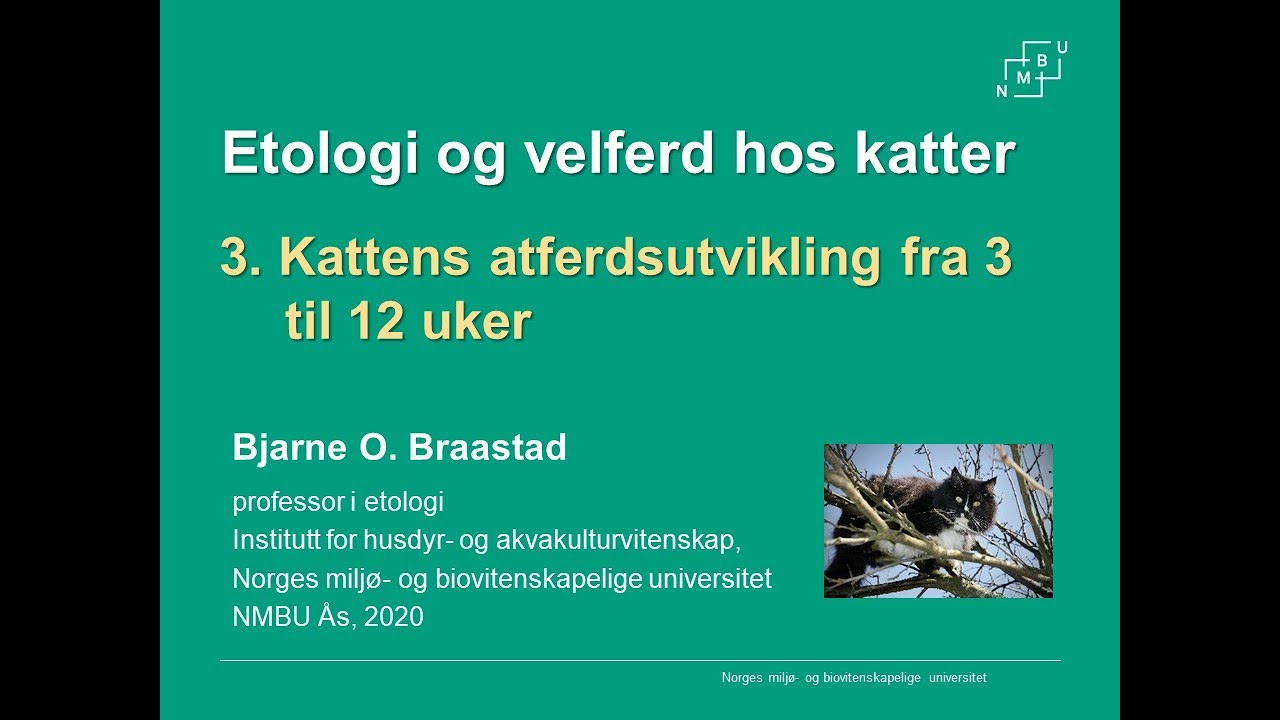 N M B U

Etologi og velferd hos katter

3. Kattens atferdsutvikling fra 3 til 12 uker

Bjarne O. Braastad

professor i etologi
Institutt for husdyr- og akvakulturvitenskap,
Norges miljø- og biovitenskapelige universitet
NMBU Ås, 2020

Norges miljø- og biovitenskapelige universitet